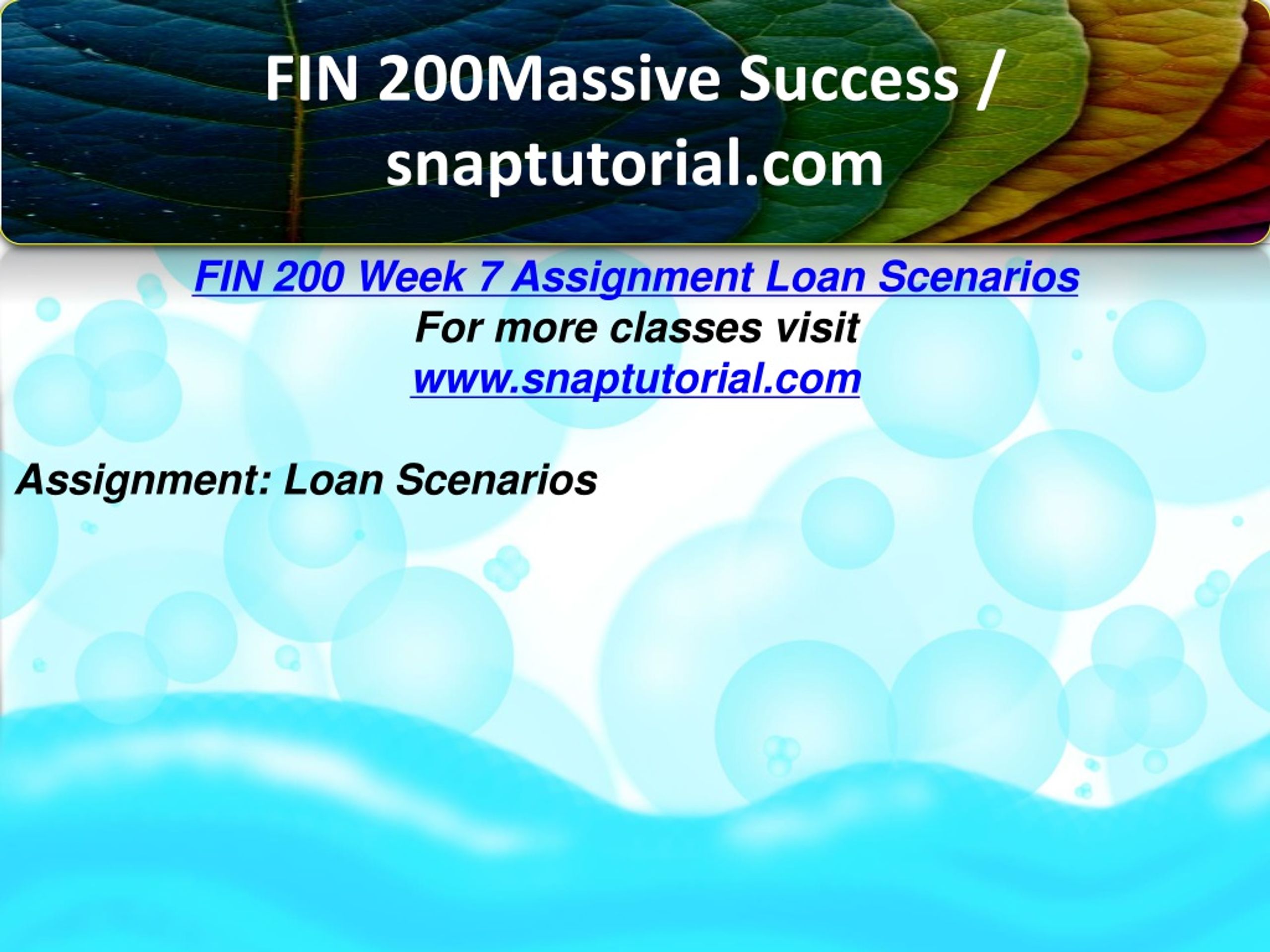 FIN 200Massive Success / snaptutorial.com

FIN 200 Week 7 Assignment Loan Scenarios
For more classes visit
www.snaptutorial.com

Assignment: Loan Scenarios